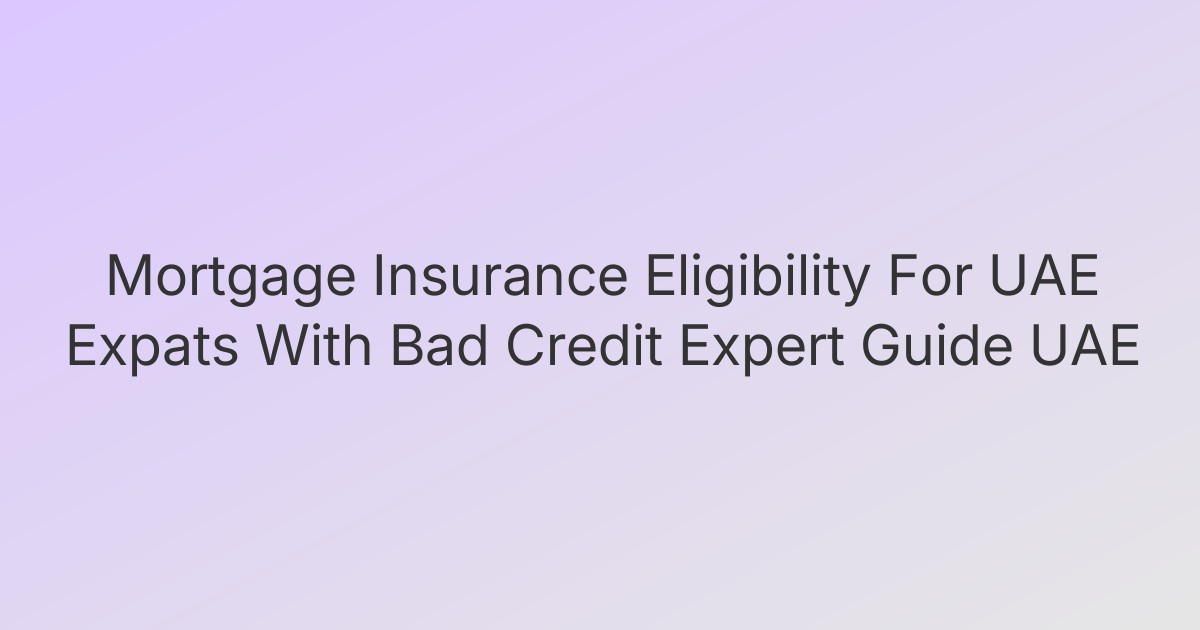 Mortgage Insurance Eligibility For UAE Expats With Bad Credit Expert Guide UAE